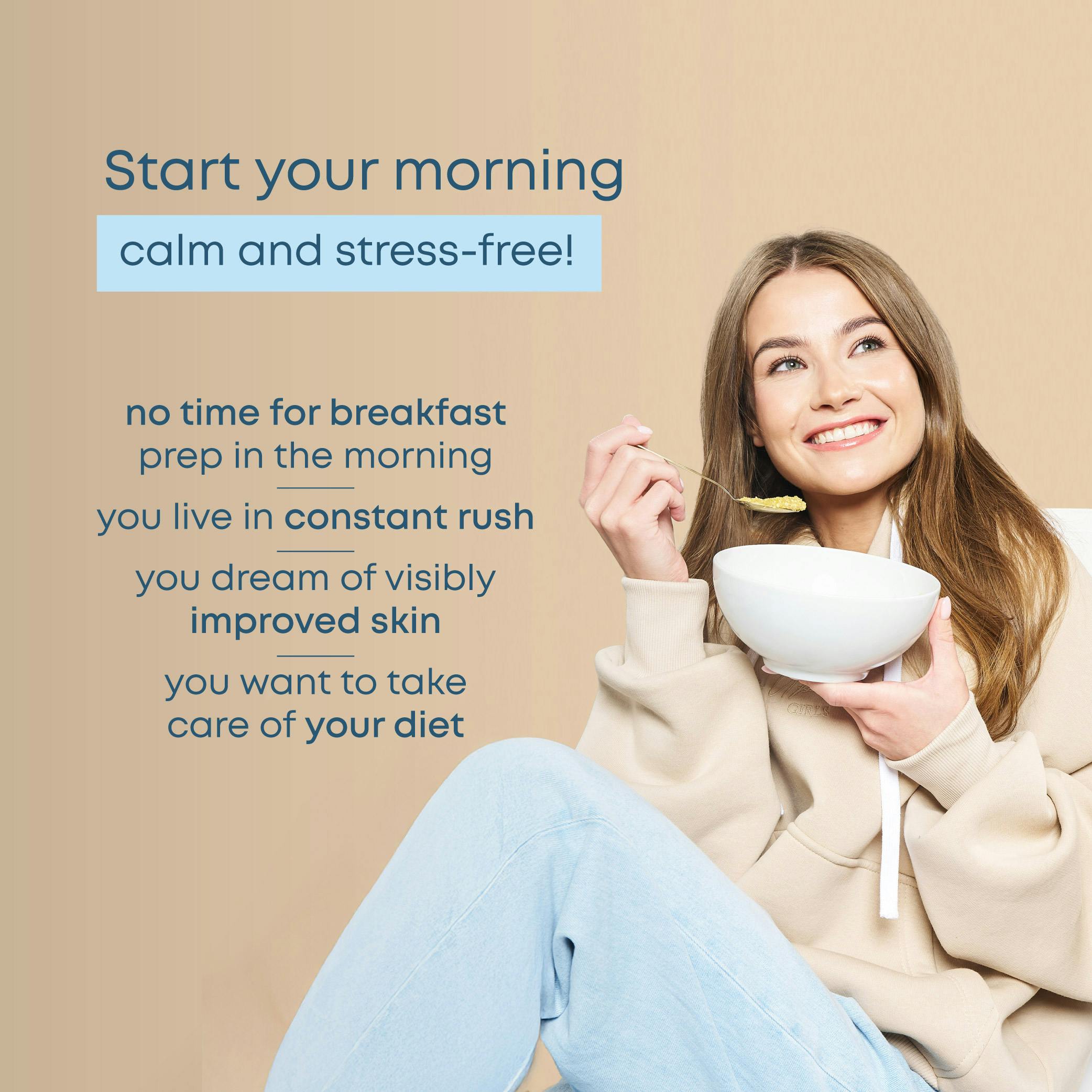 Start your morning
calm and stress-free!

no time for breakfast prep in the morning

you live in constant rush

you dream of visibly improved skin

you want to take care of your diet

GIRLS